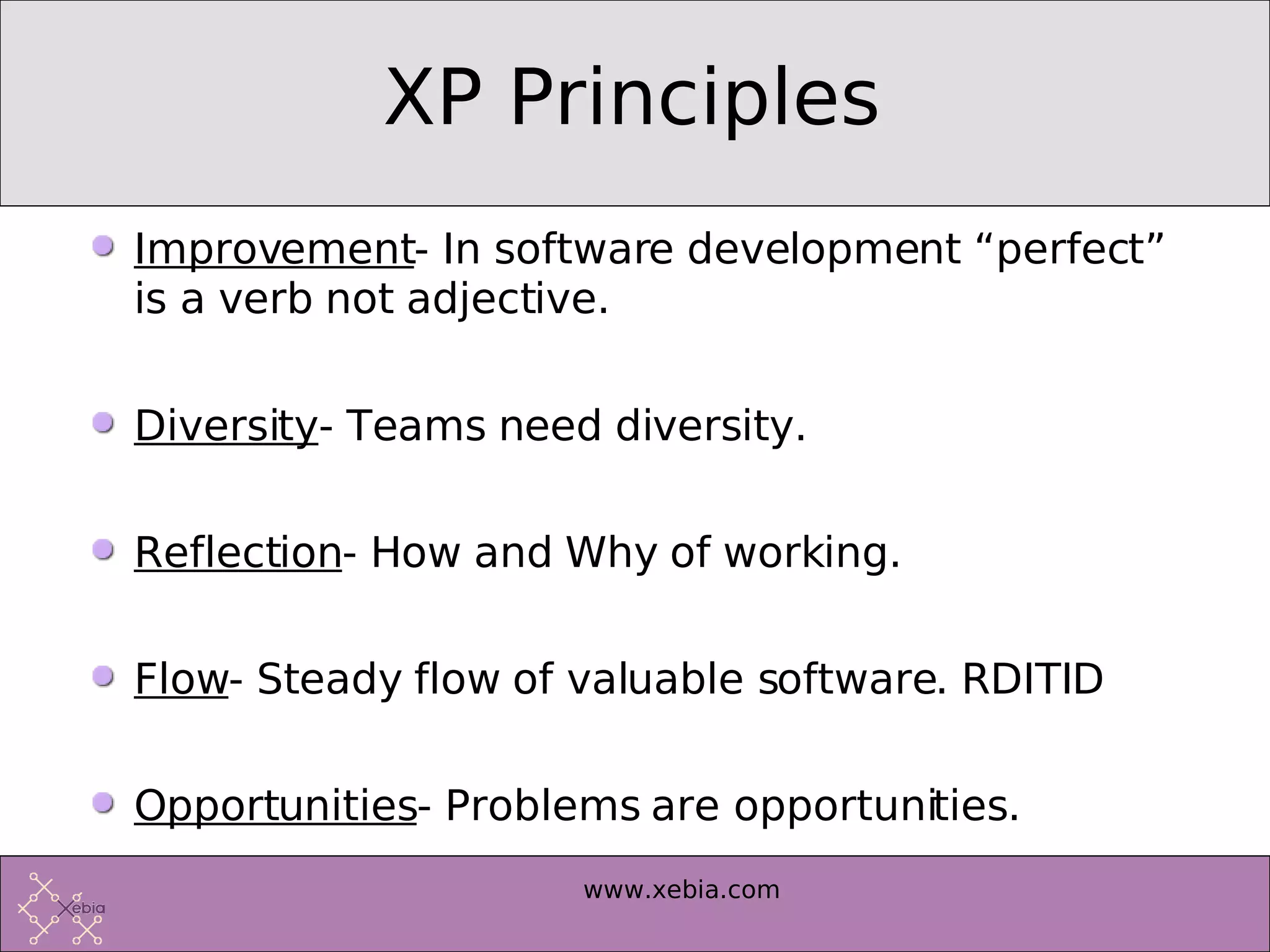 XP Principles

Improvement- In software development “perfect” is a verb not adjective.

Diversity- Teams need diversity.

Reflection- How and Why of working.

Flow- Steady flow of valuable software. RDITID

Opportunities- Problems are opportunities.

Xebia

www.xebia.com